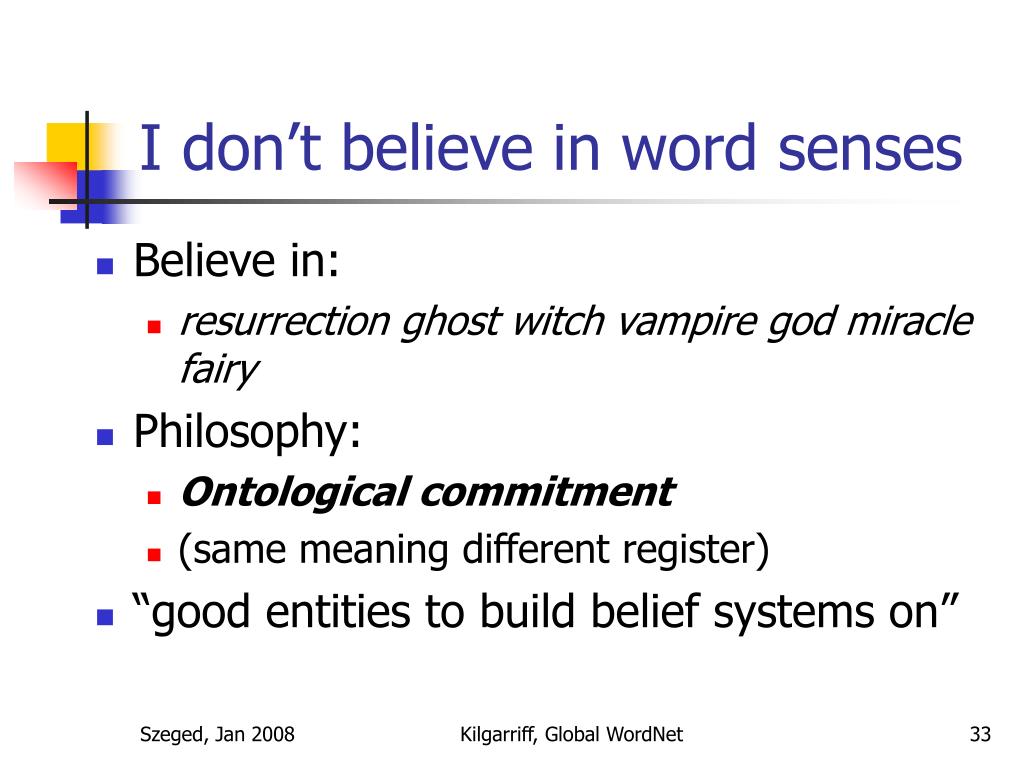 I don’t believe in word senses

- Believe in:
  - resurrection ghost witch vampire god miracle fairy
- Philosophy:
  - Ontological commitment
  - (same meaning different register)
- “good entities to build belief systems on”

Szeged, Jan 2008

Kilgarriff, Global WordNet

33